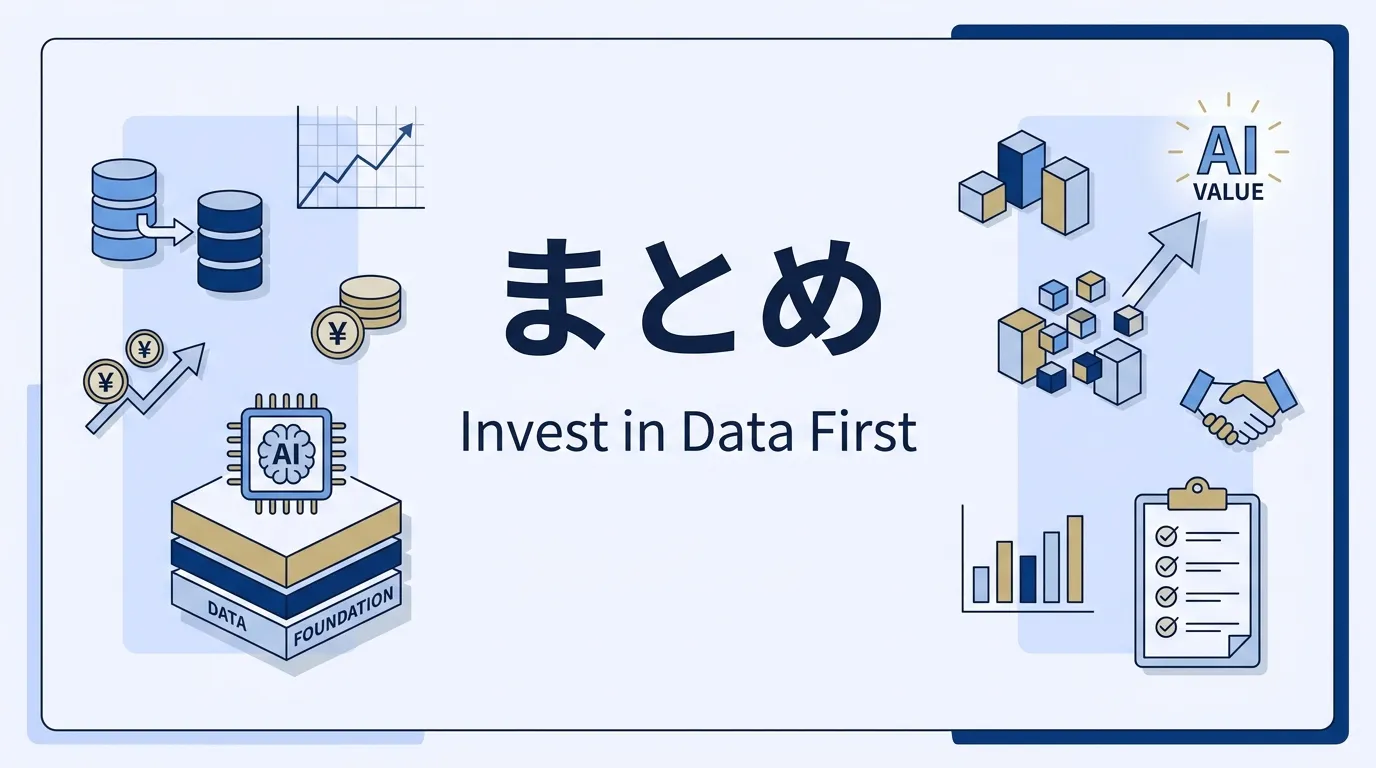 まとめ

Invest in Data First

¥

¥

¥

AI

DATA

FOUNDATION

AI
VALUE